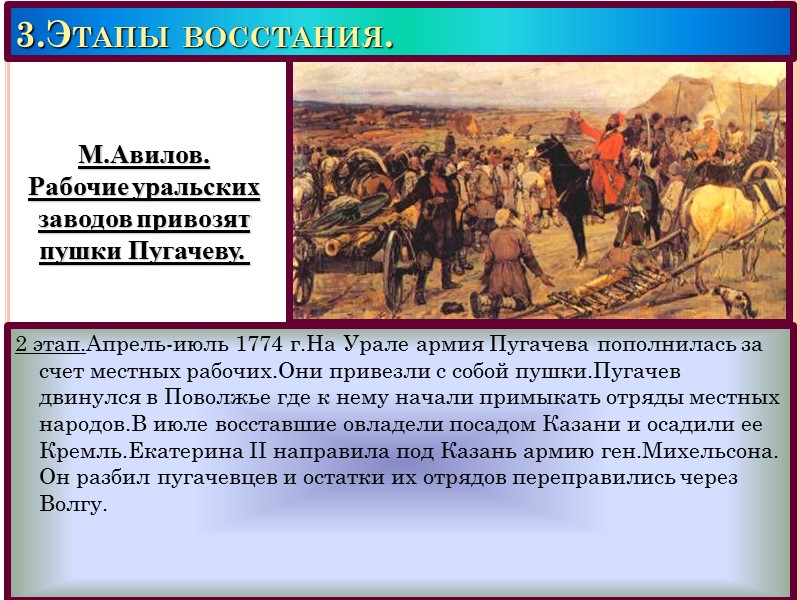 3.Этапы восстания.

М.Авилов. Рабочие уральских заводов привозят пушки Пугачеву.

2 этап.Апрель-июль 1774 г.На Урале армия Пугачева пополнилась за счет местных рабочих.Они привезли с собой пушки.Пугачев двинулся в Поволжье где к нему начали примыкать отряды местных народов.В июле восставшие овладели посадом Казани и осадили ее Кремль.Екатерина II направила под Казань армию ген.Михельсона. Он разбил пугачевцев и остатки их отрядов переправились через Волгу.